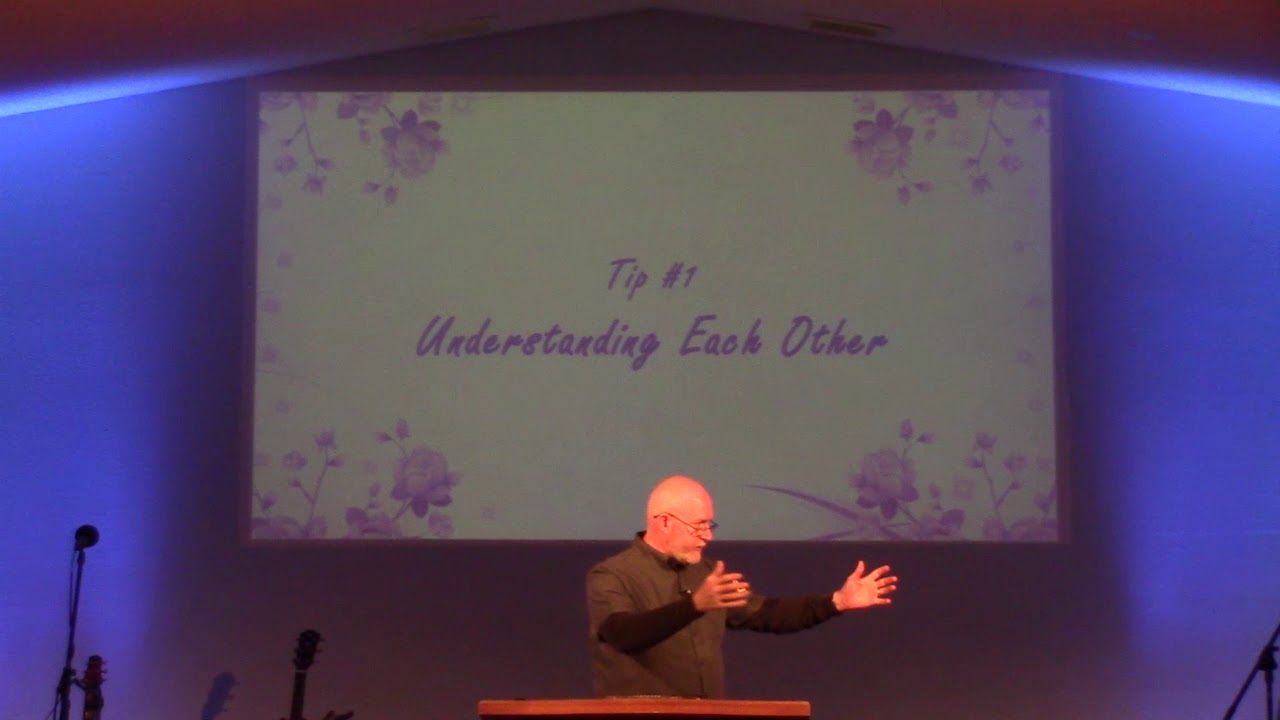 Tip #1
Understanding Each Other